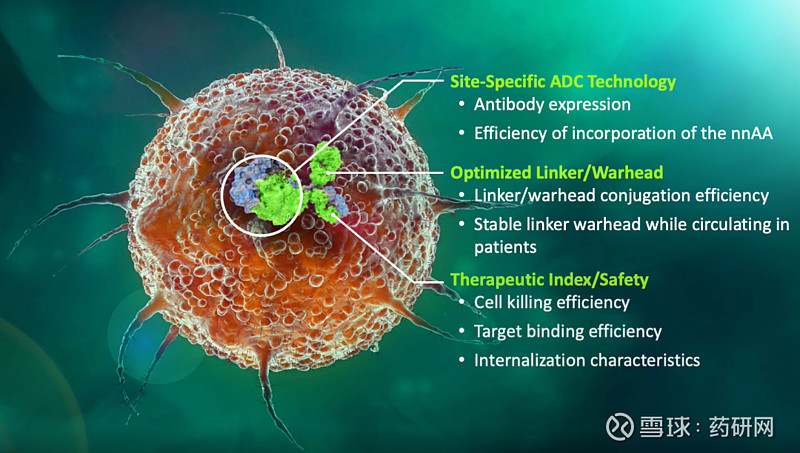 Site-Specific ADC Technology
• Antibody expression
• Efficiency of incorporation of the nnAA

Optimized Linker/Warhead
• Linker/warhead conjugation efficiency
• Stable linker warhead while circulating in patients

Therapeutic Index/Safety
• Cell killing efficiency
• Target binding efficiency
• Internalization characteristics

雪球：药研网